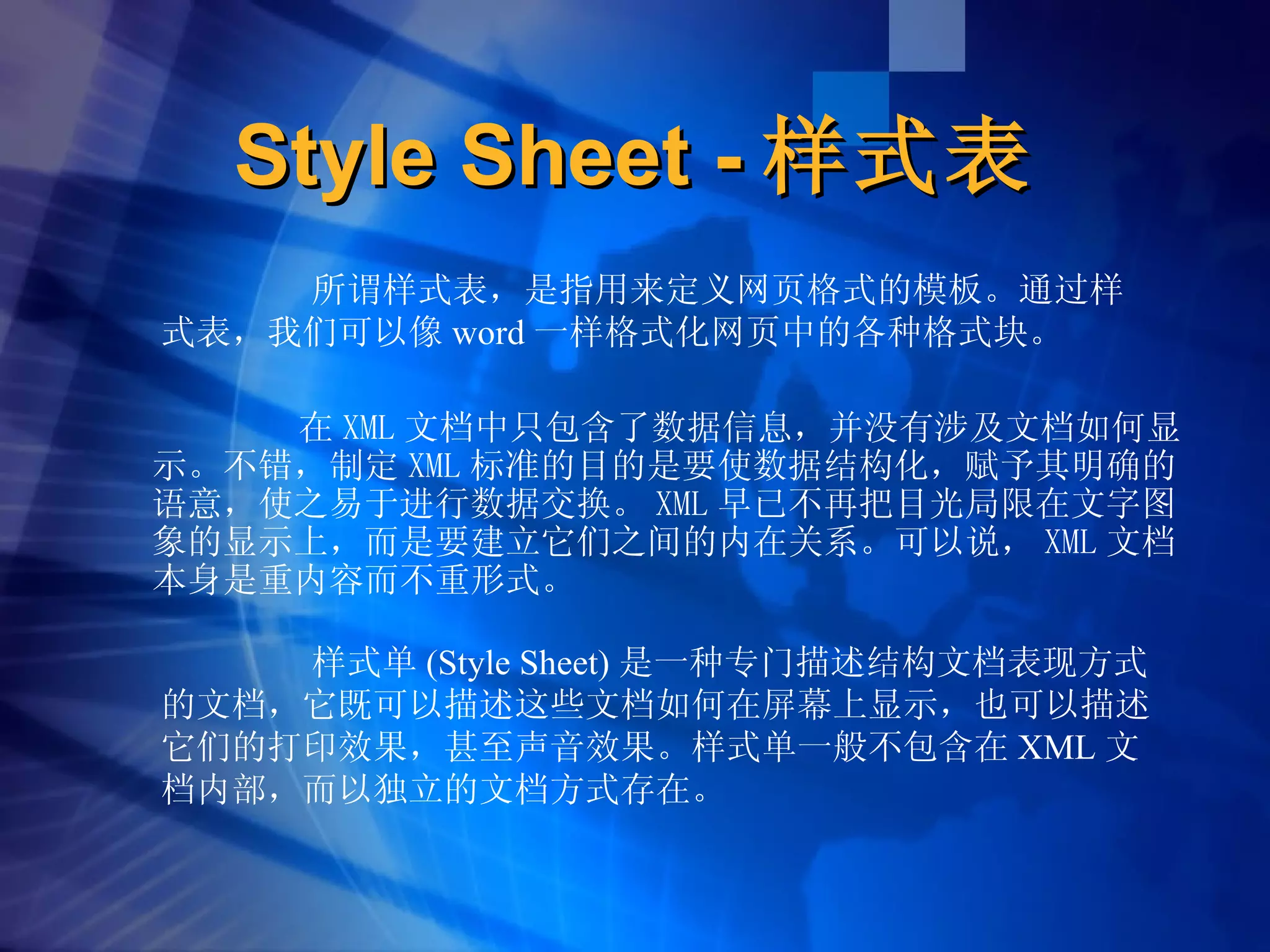 Style Sheet - 样式表

所谓样式表，是指用来定义网页格式的模板。通过样式表，我们可以像 word 一样格式化网页中的各种格式块。

在 XML 文档中只包含了数据信息，并没有涉及文档如何显示。不错，制定 XML 标准的目的是要使数据结构化，赋予其明确的语意，使之易于进行数据交换。 XML 早已不再把目光局限在文字图象的显示上，而是要建立它们之间的内在关系。可以说， XML 文档本身是重内容而不重形式。

样式单 (Style Sheet) 是一种专门描述结构文档表现方式的文档，它既可以描述这些文档如何在屏幕上显示，也可以描述它们的打印效果，甚至声音效果。样式单一般不包含在 XML 文档内部，而以独立的文档方式存在。